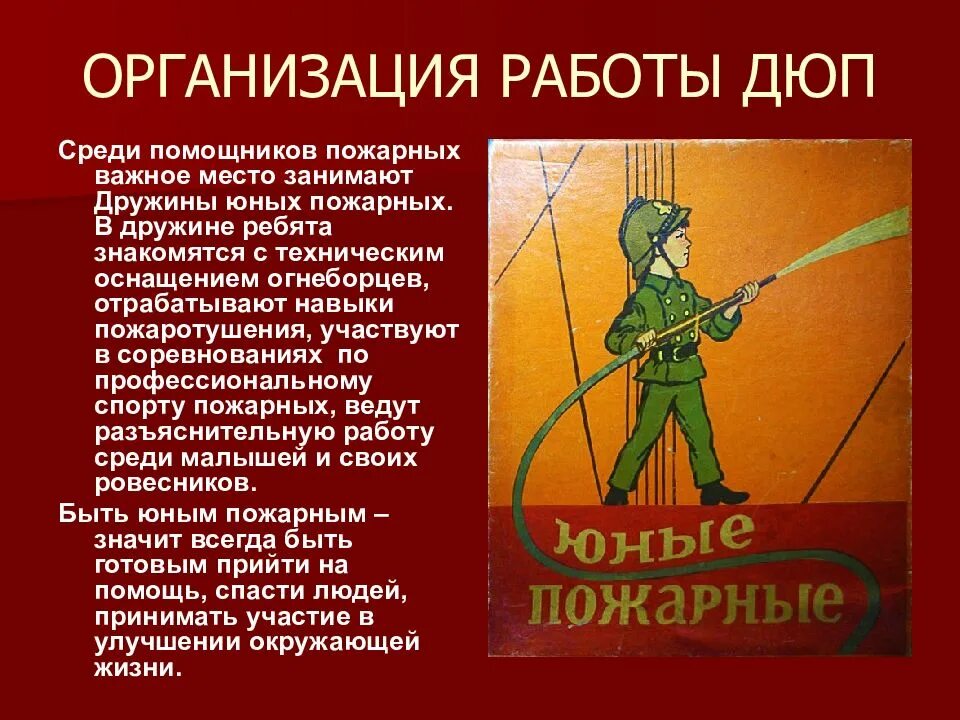 ОРГАНИЗАЦИЯ РАБОТЫ ДЮП

Среди помощников пожарных важное место занимают Дружины юных пожарных. В дружине ребята знакомятся с техническим оснащением огнеборцев, отрабатывают навыки пожаротушения, участвуют в соревнованиях по профессиональному спорту пожарных, ведут разъяснительную работу среди малышей и своих ровесников.

Быть юным пожарным – значит всегда быть готовым прийти на помощь, спасти людей, принимать участие в улучшении окружающей жизни.

юные пожарные